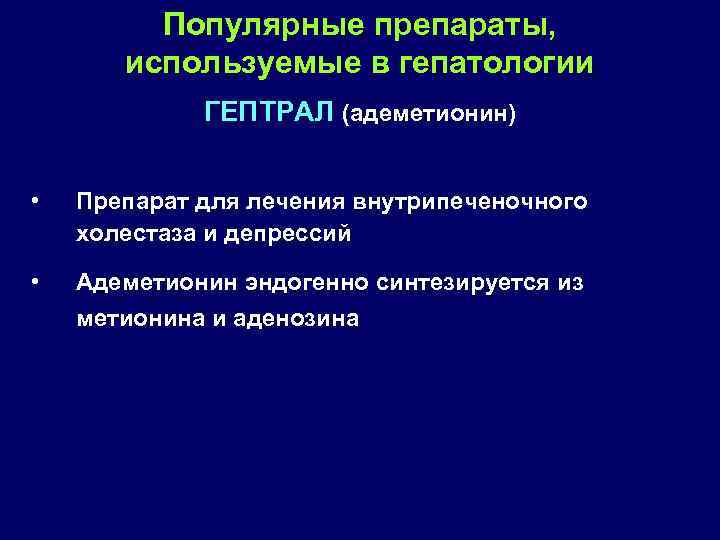 Популярные препараты, используемые в гепатологии

ГЕПТРАЛ (адеметионин)

• Препарат для лечения внутрипеченочного холестаза и депрессий

• Адеметионин эндогенно синтезируется из метионина и аденозина